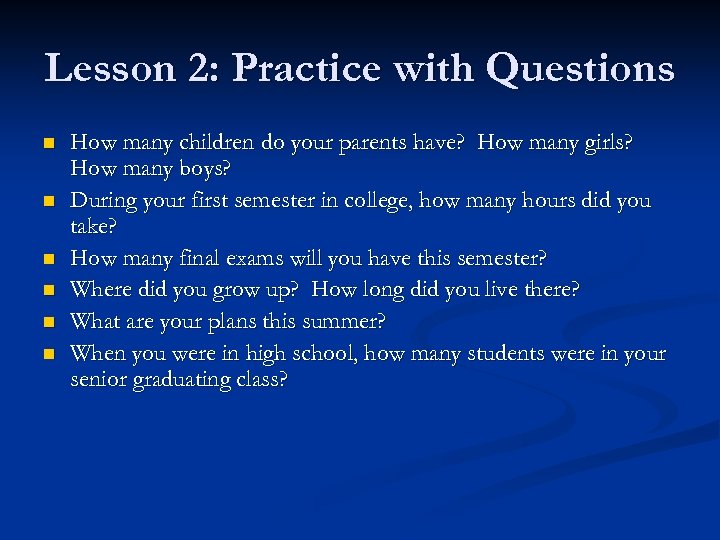 Lesson 2: Practice with Questions

- How many children do your parents have? How many girls? How many boys?
- During your first semester in college, how many hours did you take?
- How many final exams will you have this semester?
- Where did you grow up? How long did you live there?
- What are your plans this summer?
- When you were in high school, how many students were in your senior graduating class?